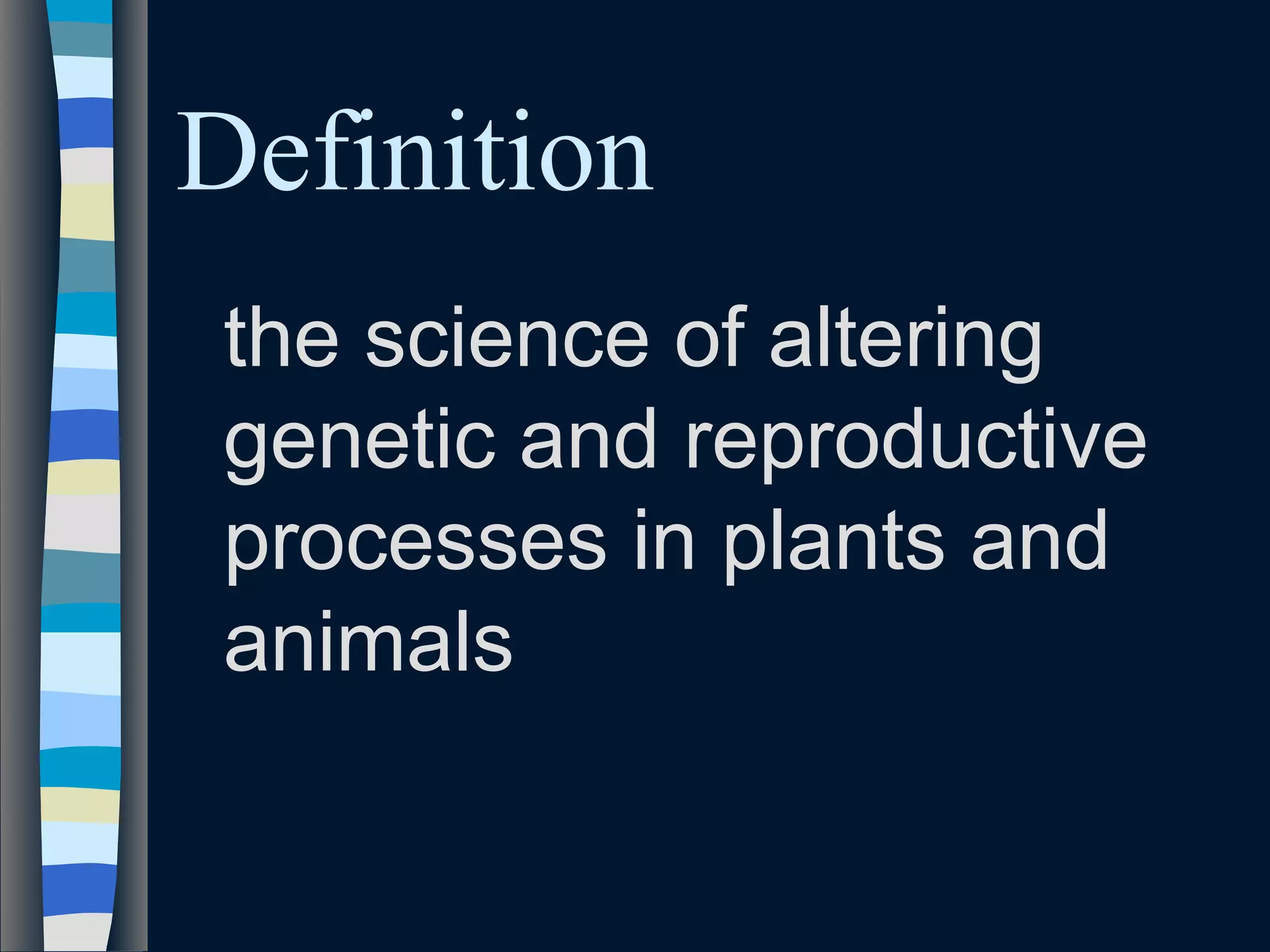 Definition

the science of altering genetic and reproductive processes in plants and animals